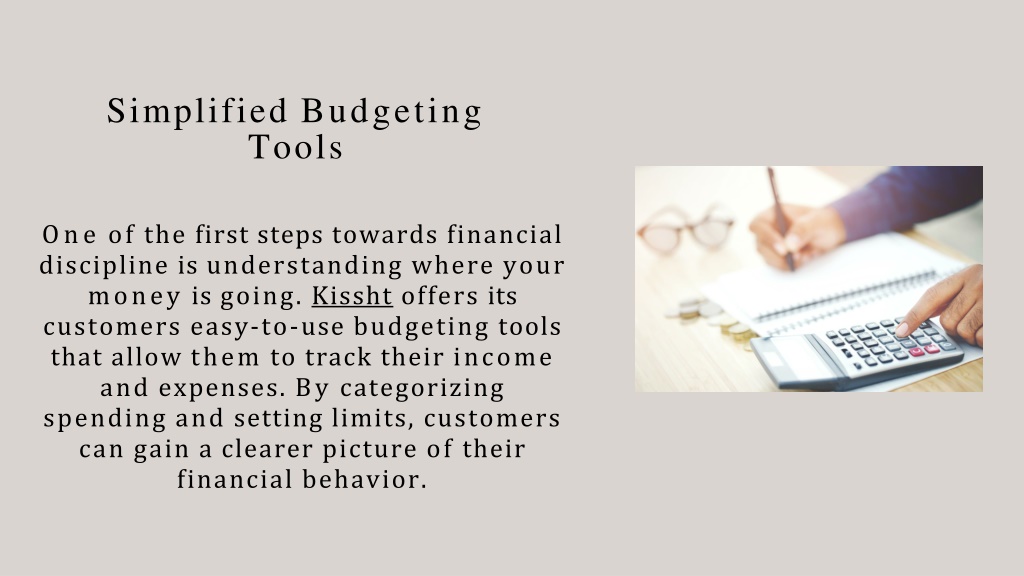 Simplified Budgeting Tools

One of the first steps towards financial discipline is understanding where your money is going. Kissht offers its customers easy-to-use budgeting tools that allow them to track their income and expenses. By categorizing spending and setting limits, customers can gain a clearer picture of their financial behavior.